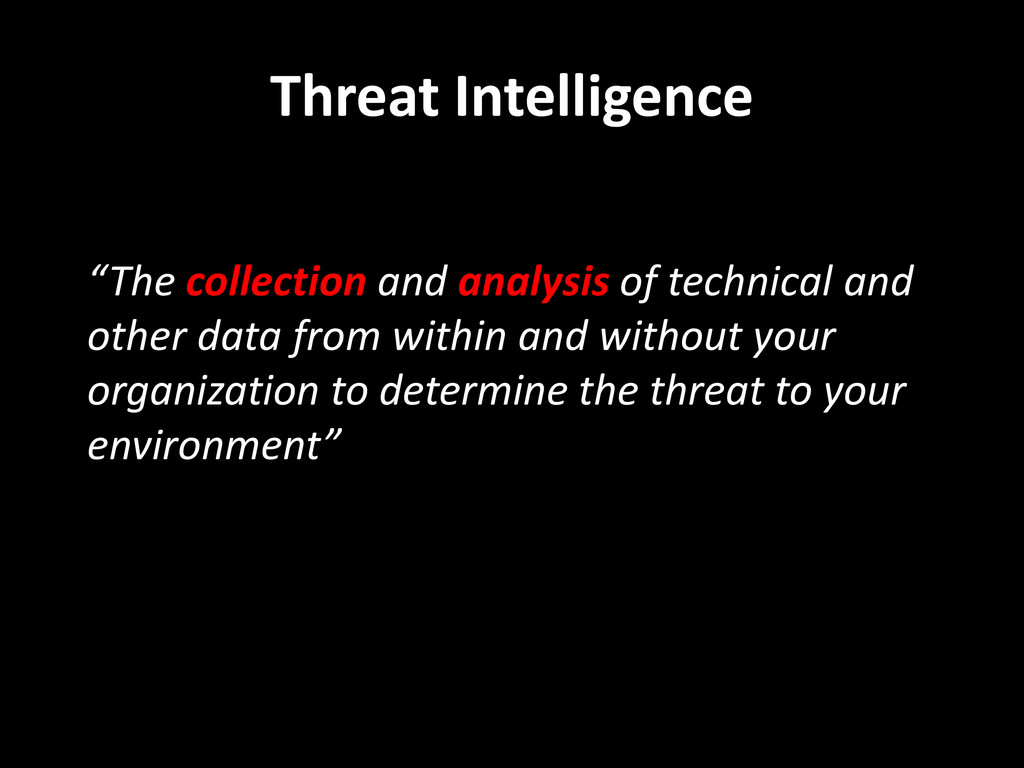 Threat Intelligence

“The collection and analysis of technical and other data from within and without your organization to determine the threat to your environment”